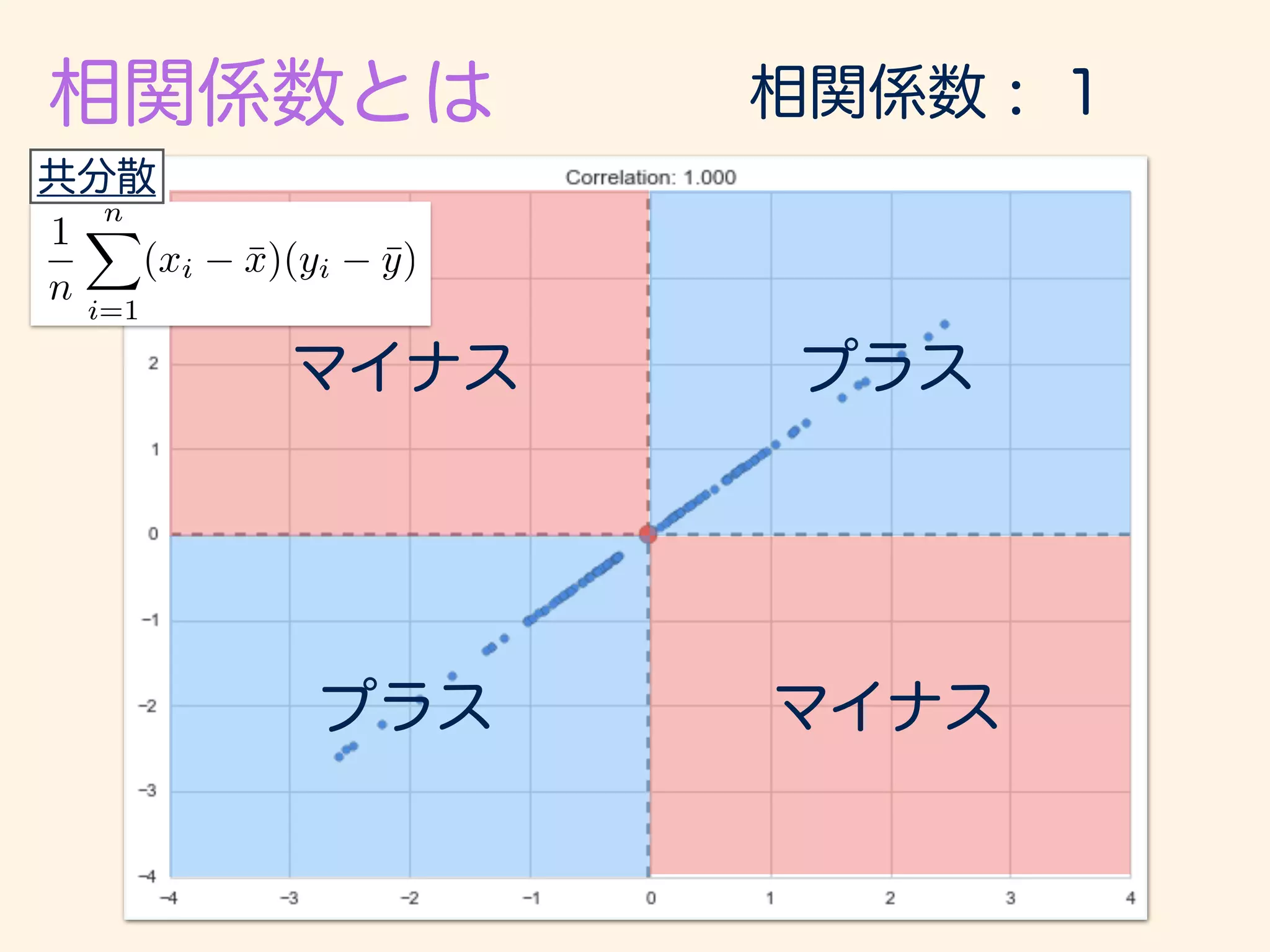 相関係数とは

相関係数： 1

共分散

$\frac{1}{n}\sum_{i=1}^{n}(x_i - \bar{x})(y_i - \bar{y})$

Correlation: 1.000

マイナス

プラス

プラス

マイナス

2
1
0
−1
−2
−3
−4

−4
−3
−2
−1
0
1
2
3
4